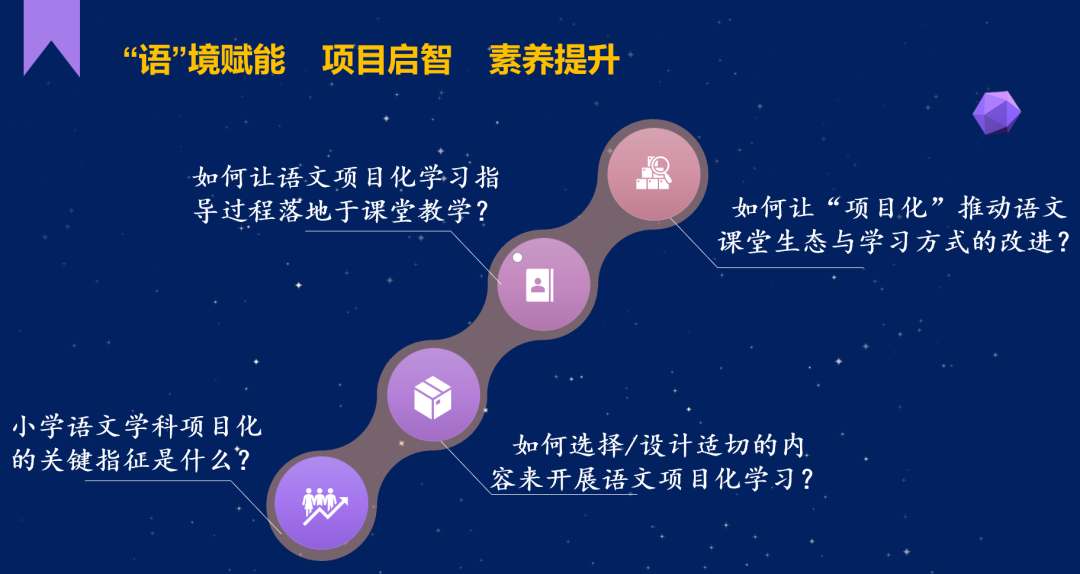 “语”境赋能　项目启智　素养提升

如何让语文项目化学习指导过程落地于课堂教学？

如何让“项目化”推动语文课堂生态与学习方式的改进？

小学语文学科项目化的关键指征是什么？

如何选择/设计适切的内容来开展语文项目化学习？